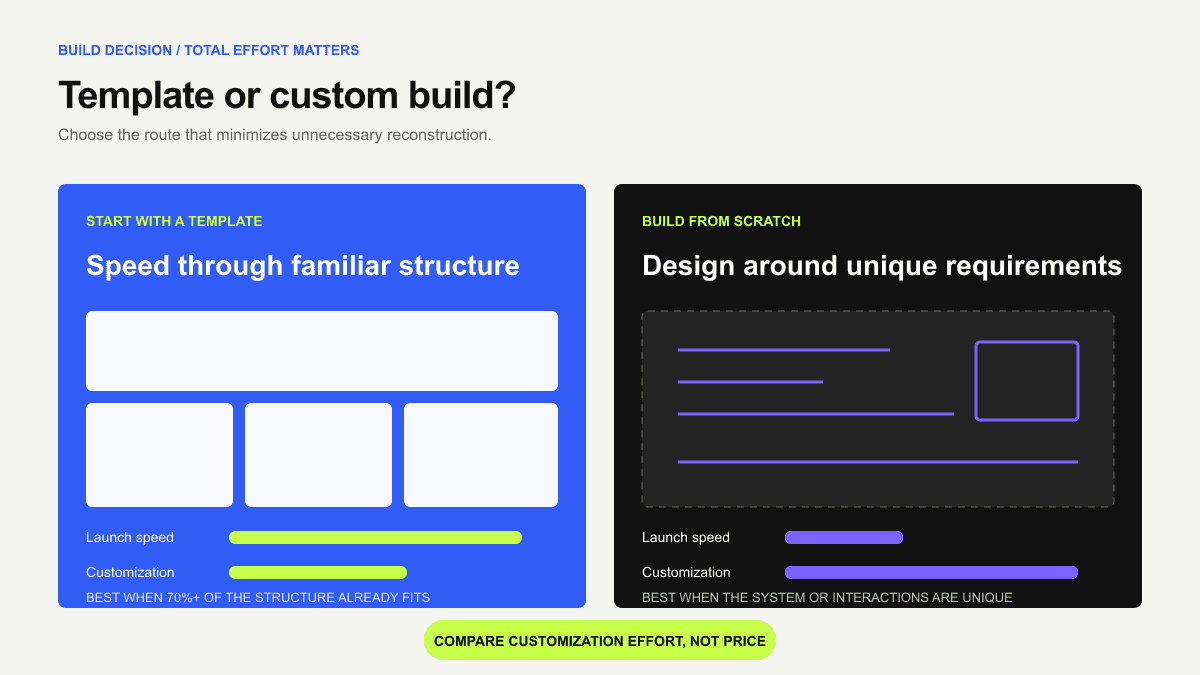 BUILD DECISION / TOTAL EFFORT MATTERS

Template or custom build?

Choose the route that minimizes unnecessary reconstruction.

START WITH A TEMPLATE

Speed through familiar structure

Launch speed

Customization

BEST WHEN 70%+ OF THE STRUCTURE ALREADY FITS

BUILD FROM SCRATCH

Design around unique requirements

Launch speed

Customization

BEST WHEN THE SYSTEM OR INTERACTIONS ARE UNIQUE

COMPARE CUSTOMIZATION EFFORT, NOT PRICE